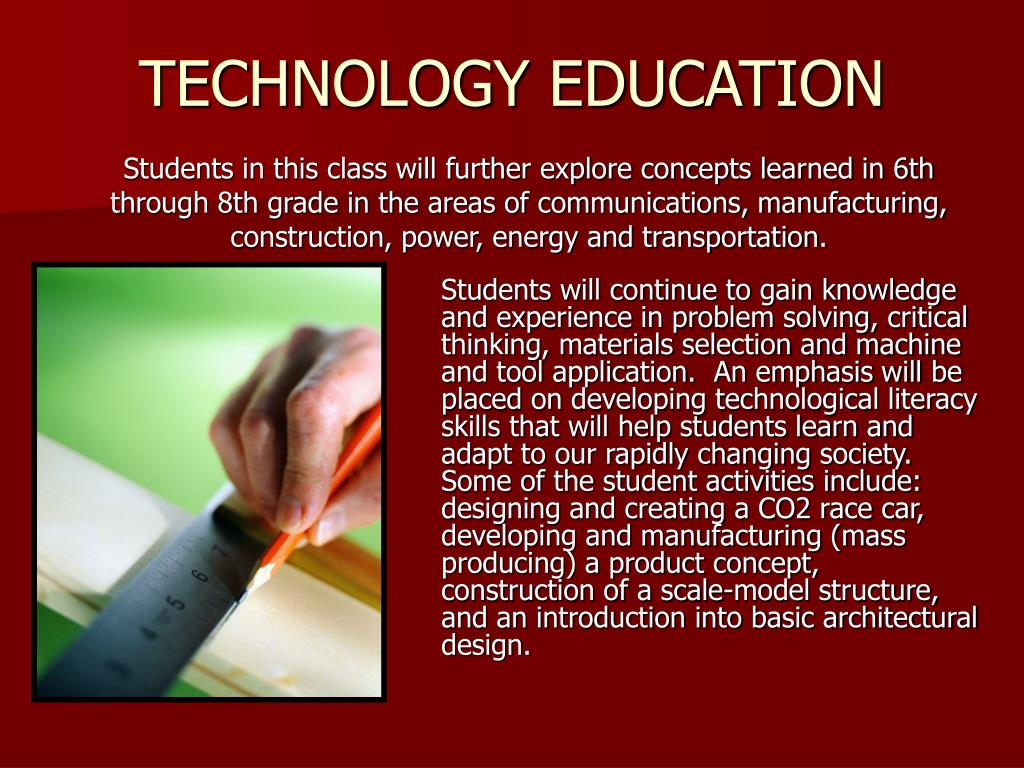 TECHNOLOGY EDUCATION

Students in this class will further explore concepts learned in 6th through 8th grade in the areas of communications, manufacturing, construction, power, energy and transportation.

Students will continue to gain knowledge and experience in problem solving, critical thinking, materials selection and machine and tool application. An emphasis will be placed on developing technological literacy skills that will help students learn and adapt to our rapidly changing society. Some of the student activities include: designing and creating a CO2 race car, developing and manufacturing (mass producing) a product concept, construction of a scale-model structure, and an introduction into basic architectural design.

4 5 6 7